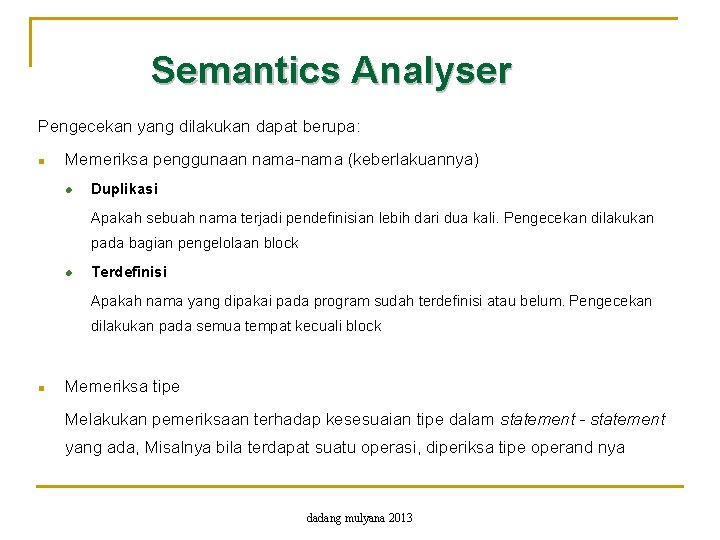 Semantics Analyser

Pengecekan yang dilakukan dapat berupa:

Memeriksa penggunaan nama-nama (keberlakuannya)

Duplikasi

Apakah sebuah nama terjadi pendefinisian lebih dari dua kali. Pengecekan dilakukan pada bagian pengelolaan block

Terdefinisi

Apakah nama yang dipakai pada program sudah terdefinisi atau belum. Pengecekan dilakukan pada semua tempat kecuali block

Memeriksa tipe

Melakukan pemeriksaan terhadap kesesuaian tipe dalam statement - statement yang ada, Misalnya bila terdapat suatu operasi, diperiksa tipe operand nya

dadang mulyana 2013